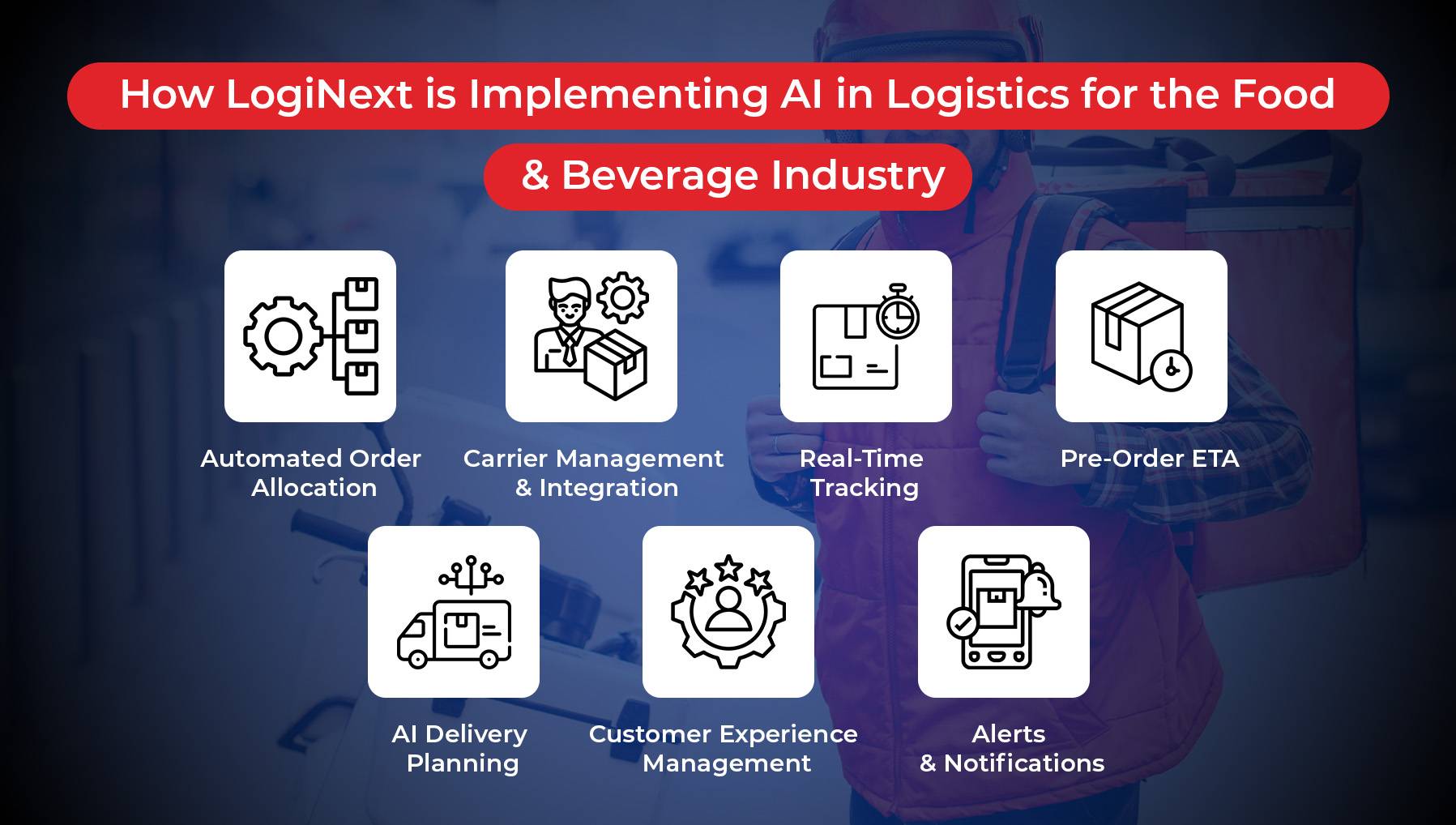 How LogiNext is Implementing AI in Logistics for the Food & Beverage Industry

Automated Order Allocation

Carrier Management & Integration

Real-Time Tracking

Pre-Order ETA

AI Delivery Planning

Customer Experience Management

Alerts & Notifications